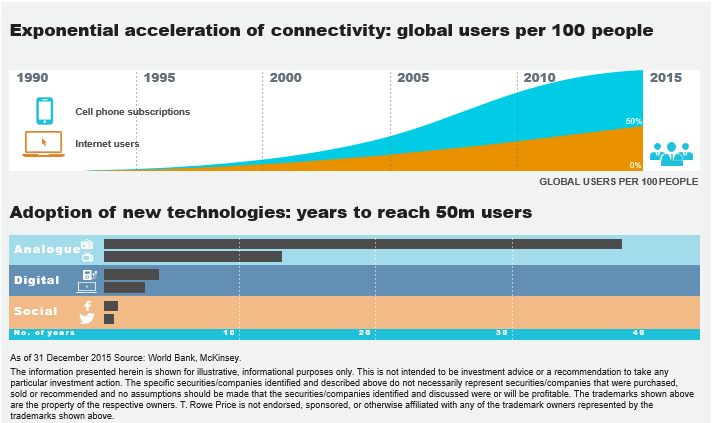 Exponential acceleration of connectivity: global users per 100 people

1990 1995 2000 2005 2010 2015

Cell phone subscriptions

Internet users

50%

0%

GLOBAL USERS PER 100 PEOPLE

Adoption of new technologies: years to reach 50m users

Analogue

Digital

Social

No. of years 10 20 30 40

As of 31 December 2015 Source: World Bank, McKinsey.

The information presented herein is shown for illustrative, informational purposes only. This is not intended to be investment advice or a recommendation to take any particular investment action. The specific securities/companies identified and described above do not necessarily represent securities/companies that were purchased, sold or recommended and no assumptions should be made that the securities/companies identified and discussed were or will be profitable. The trademarks shown above are the property of the respective owners. T. Rowe Price is not endorsed, sponsored, or otherwise affiliated with any of the trademark owners represented by the trademarks shown above.